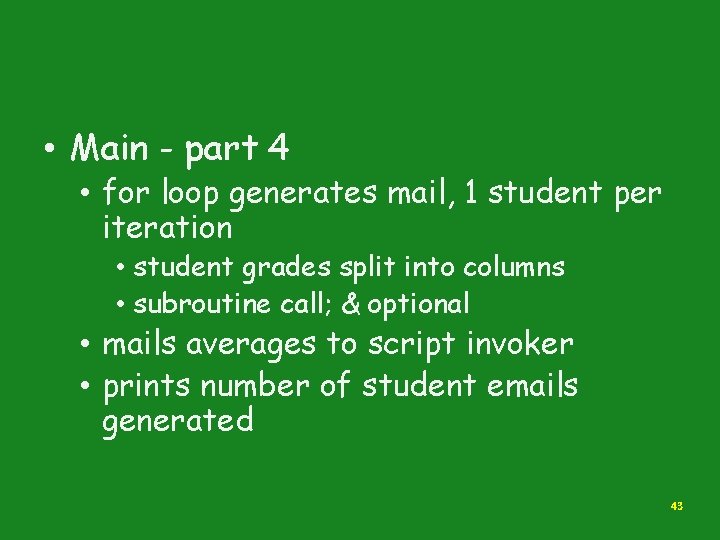 • Main - part 4
  • for loop generates mail, 1 student per iteration
    • student grades split into columns
    • subroutine call; & optional
  • mails averages to script invoker
  • prints number of student emails generated

43